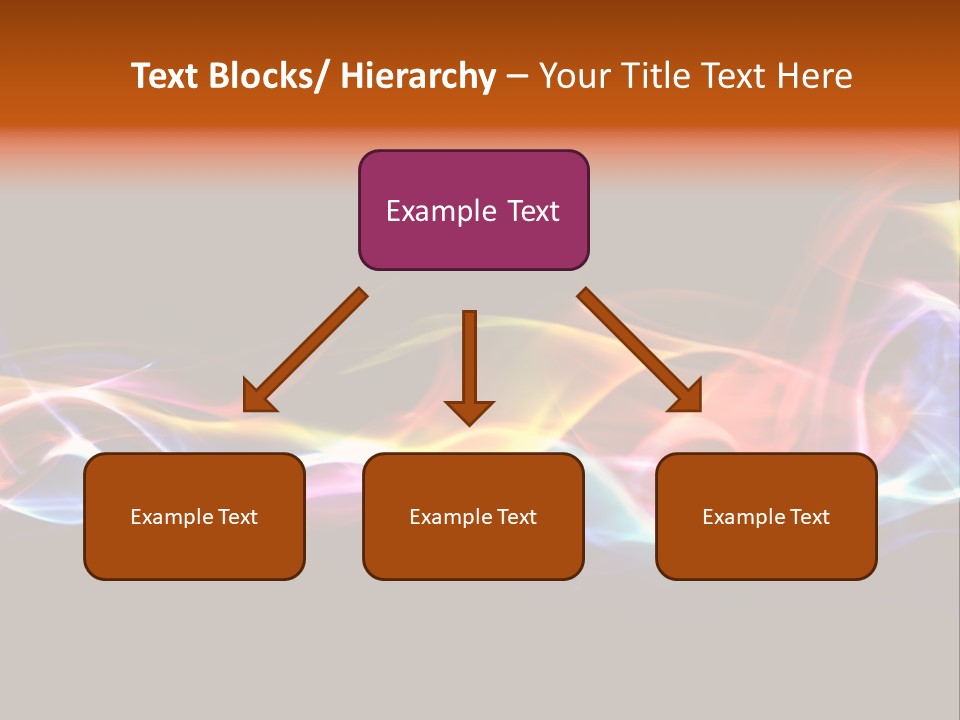 Text Blocks/ Hierarchy – Your Title Text Here

Example Text

Example Text

Example Text

Example Text